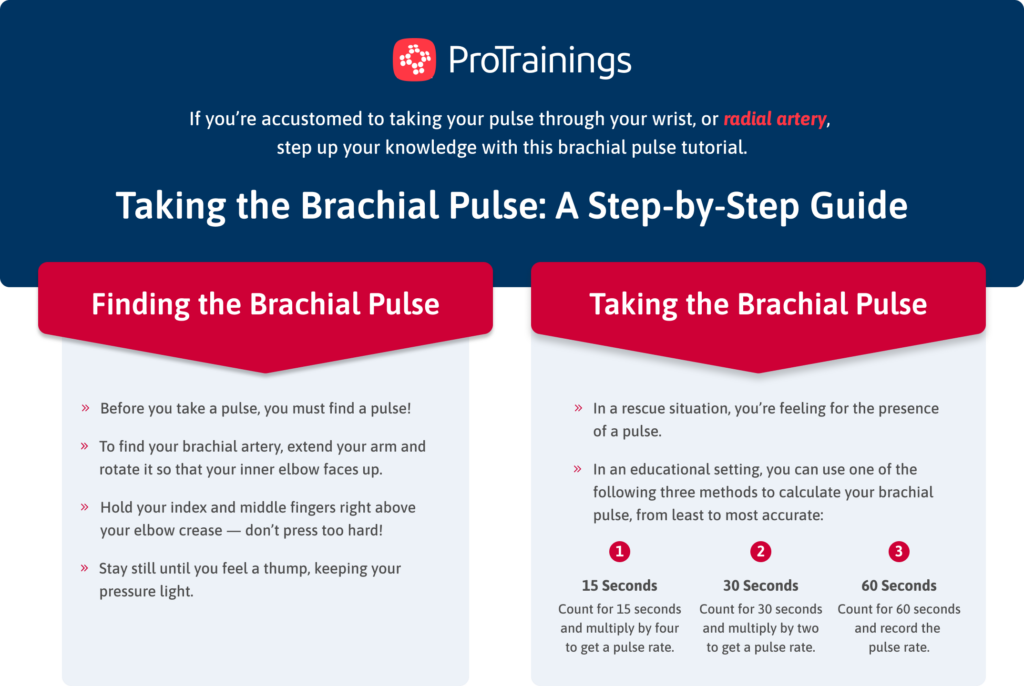 ProTrainings

If you're accustomed to taking your pulse through your wrist, or radial artery, step up your knowledge with this brachial pulse tutorial.

Taking the Brachial Pulse: A Step-by-Step Guide

Finding the Brachial Pulse

» Before you take a pulse, you must find a pulse!

» To find your brachial artery, extend your arm and rotate it so that your inner elbow faces up.

» Hold your index and middle fingers right above your elbow crease — don't press too hard!

» Stay still until you feel a thump, keeping your pressure light.

Taking the Brachial Pulse

» In a rescue situation, you're feeling for the presence of a pulse.

» In an educational setting, you can use one of the following three methods to calculate your brachial pulse, from least to most accurate:

1
15 Seconds
Count for 15 seconds and multiply by four to get a pulse rate.

2
30 Seconds
Count for 30 seconds and multiply by two to get a pulse rate.

3
60 Seconds
Count for 60 seconds and record the pulse rate.